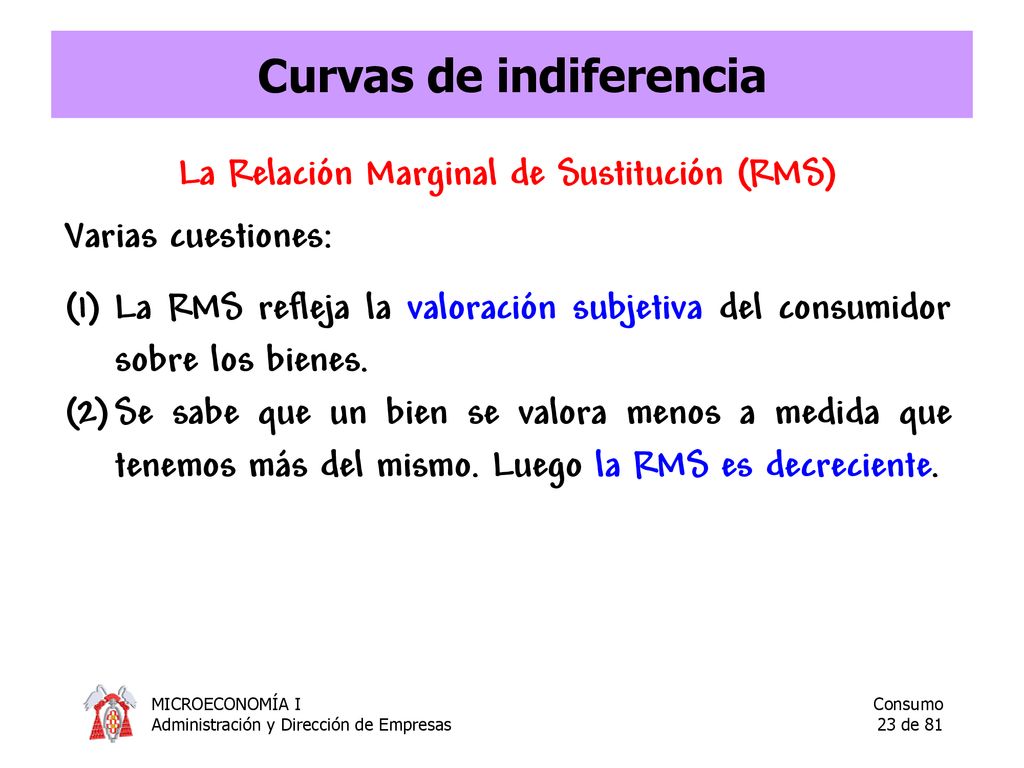 Curvas de indiferencia

La Relación Marginal de Sustitución (RMS)

Varias cuestiones:

(1) La RMS refleja la valoración subjetiva del consumidor sobre los bienes.

(2) Se sabe que un bien se valora menos a medida que tenemos más del mismo. Luego la RMS es decreciente.

MICROECONOMÍA I
Administración y Dirección de Empresas

Consumo
23 de 81